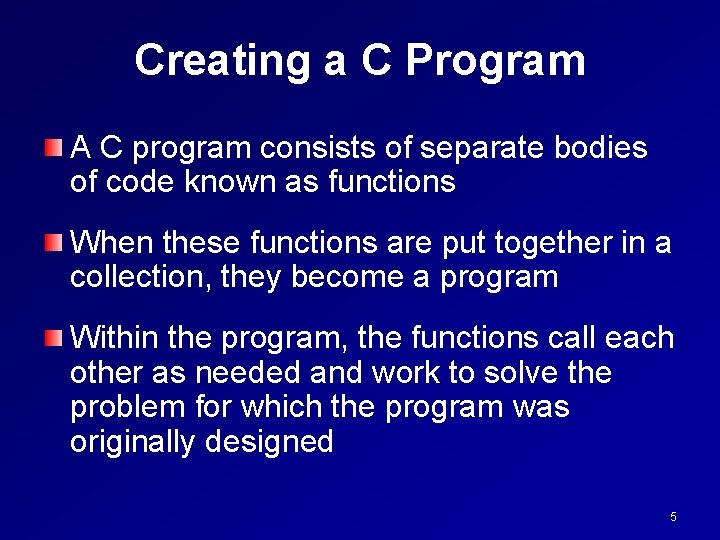 Creating a C Program

A C program consists of separate bodies of code known as functions

When these functions are put together in a collection, they become a program

Within the program, the functions call each other as needed and work to solve the problem for which the program was originally designed

5